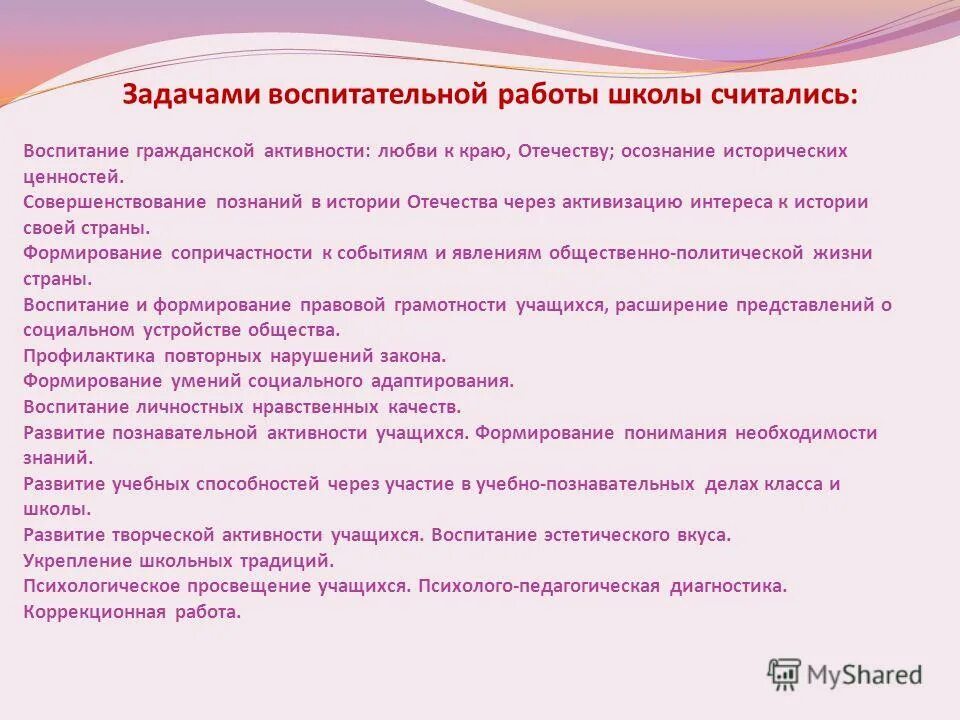 Задачами воспитательной работы школы считались:

Воспитание гражданской активности: любви к краю, Отечеству; осознание исторических ценностей.
Совершенствование познаний в истории Отечества через активизацию интереса к истории своей страны.
Формирование сопричастности к событиям и явлениям общественно-политической жизни страны.
Воспитание и формирование правовой грамотности учащихся, расширение представлений о социальном устройстве общества.
Профилактика повторных нарушений закона.
Формирование умений социального адаптирования.
Воспитание личностных нравственных качеств.
Развитие познавательной активности учащихся. Формирование понимания необходимости знаний.
Развитие учебных способностей через участие в учебно-познавательных делах класса и школы.
Развитие творческой активности учащихся. Воспитание эстетического вкуса.
Укрепление школьных традиций.
Психологическое просвещение учащихся. Психолого-педагогическая диагностика.
Коррекционная работа.

MyShared